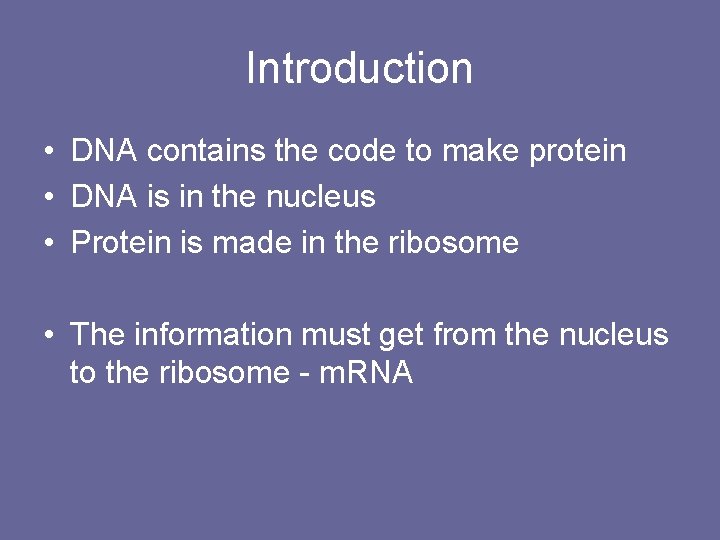 Introduction

• DNA contains the code to make protein
• DNA is in the nucleus
• Protein is made in the ribosome

• The information must get from the nucleus to the ribosome - mRNA